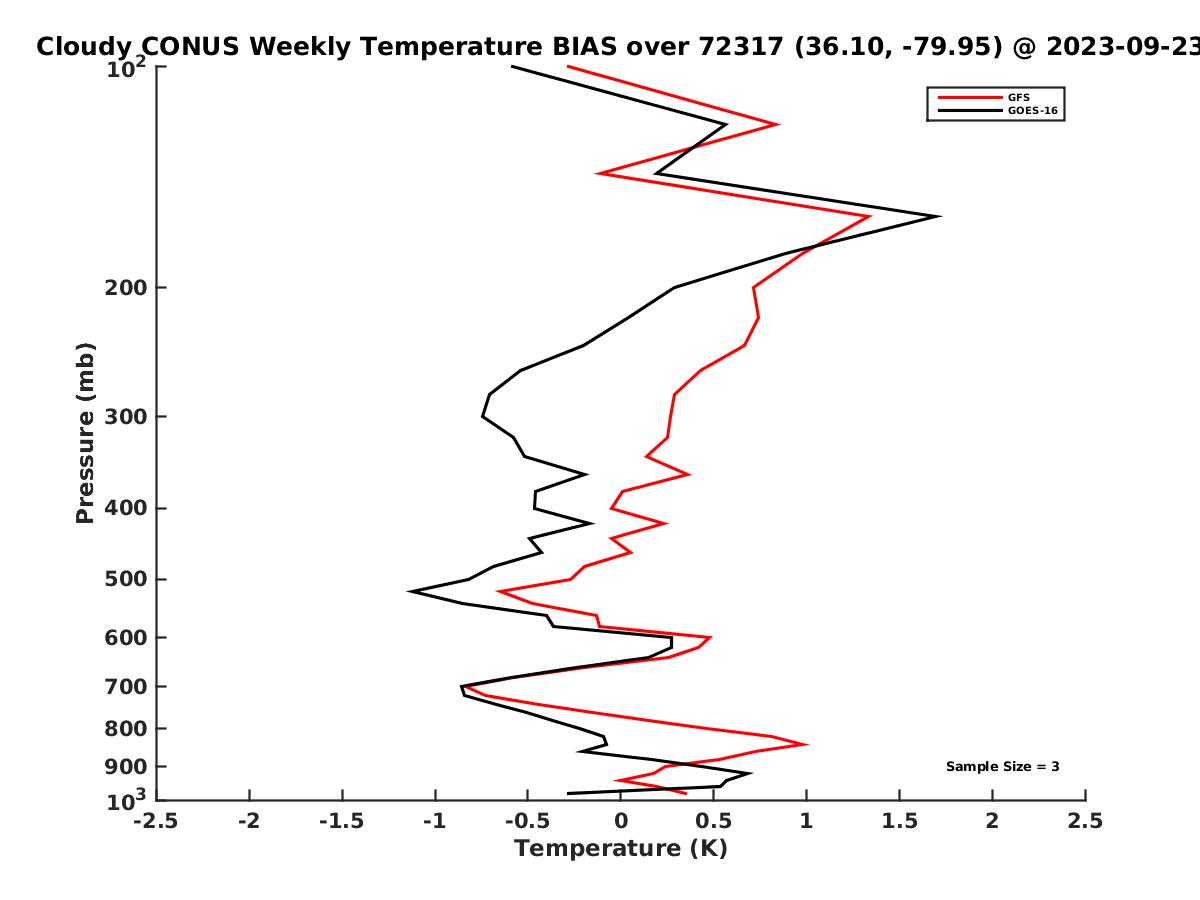 Cloudy CONUS Weekly Temperature BIAS over 72317 (36.10, -79.95) @ 2023-09-23

GFS
GOES-16

Pressure (mb)

$10^2$
200
300
400
500
600
700
800
900
$10^3$

Sample Size = 3

-2.5 -2 -1.5 -1 -0.5 0 0.5 1 1.5 2 2.5

Temperature (K)